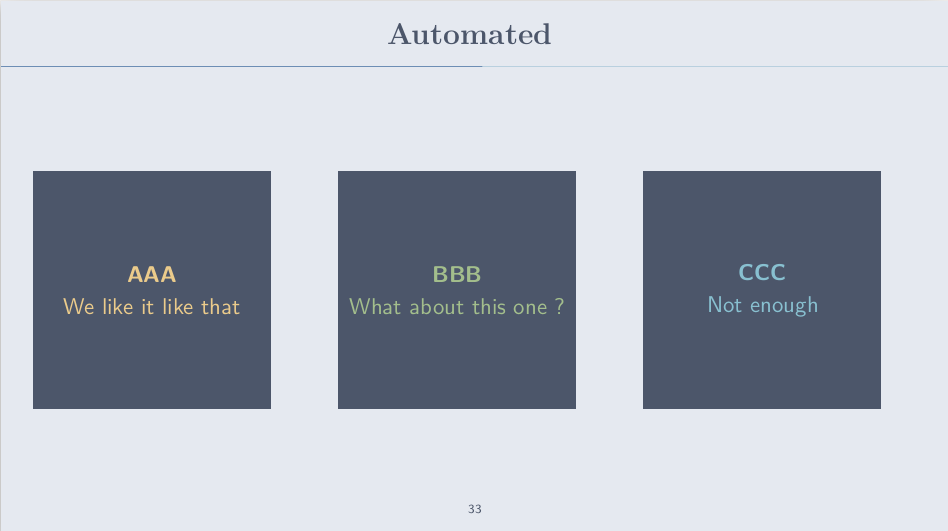 Automated

AAA
We like it like that

BBB
What about this one ?

CCC
Not enough

33